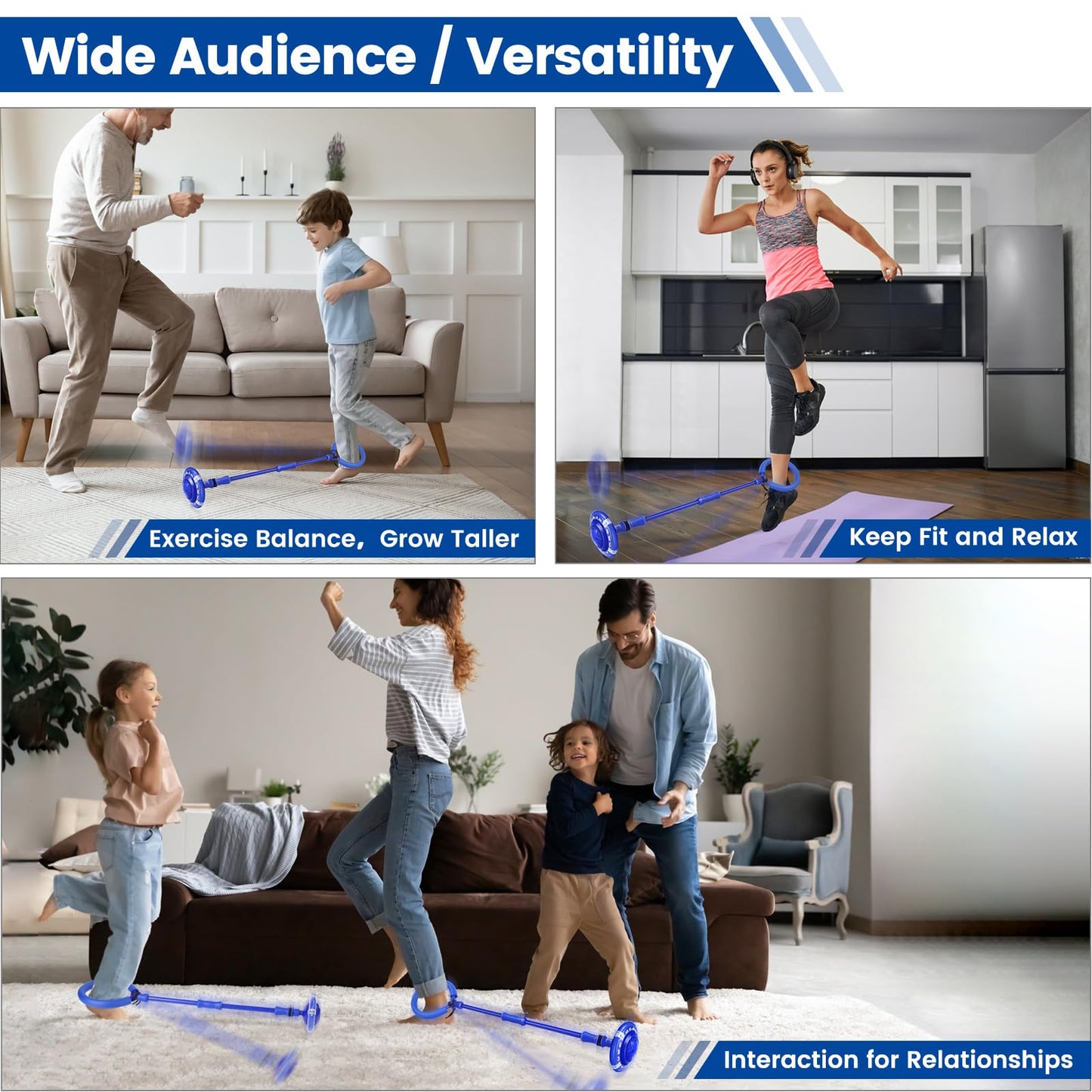 Wide Audience / Versatility

Exercise Balance, Grow Taller

Keep Fit and Relax

Interaction for Relationships